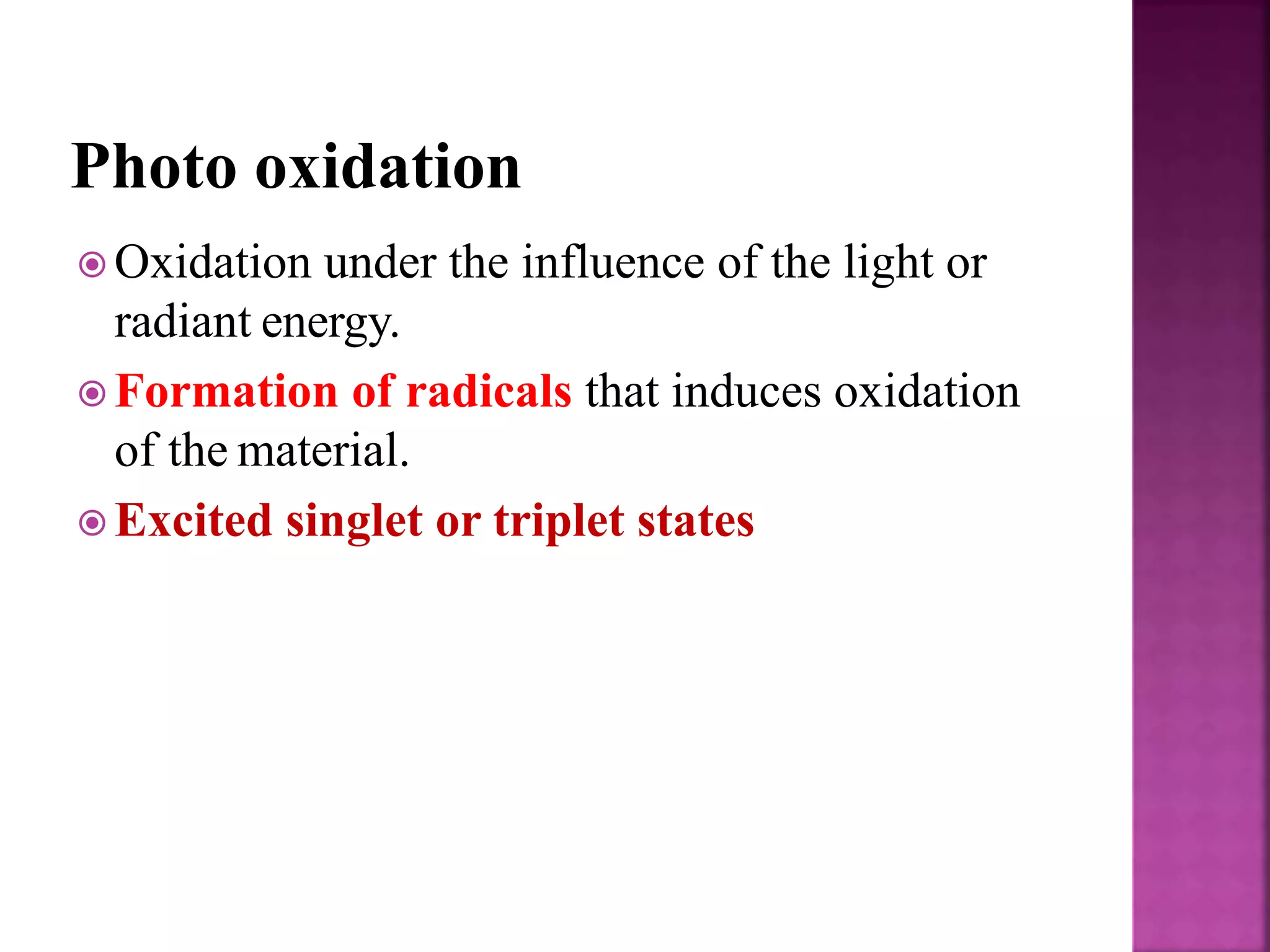 Photo oxidation

Oxidation under the influence of the light or radiant energy.

Formation of radicals that induces oxidation of the material.

Excited singlet or triplet states